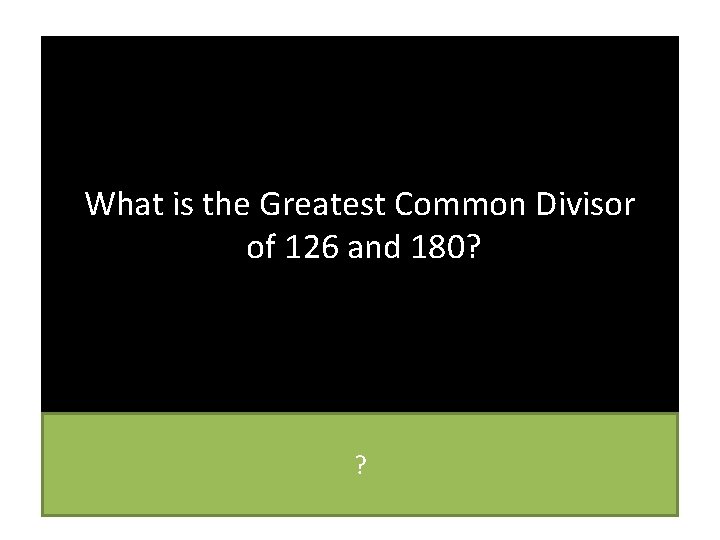 What is the Greatest Common Divisor of 126 and 180?

?